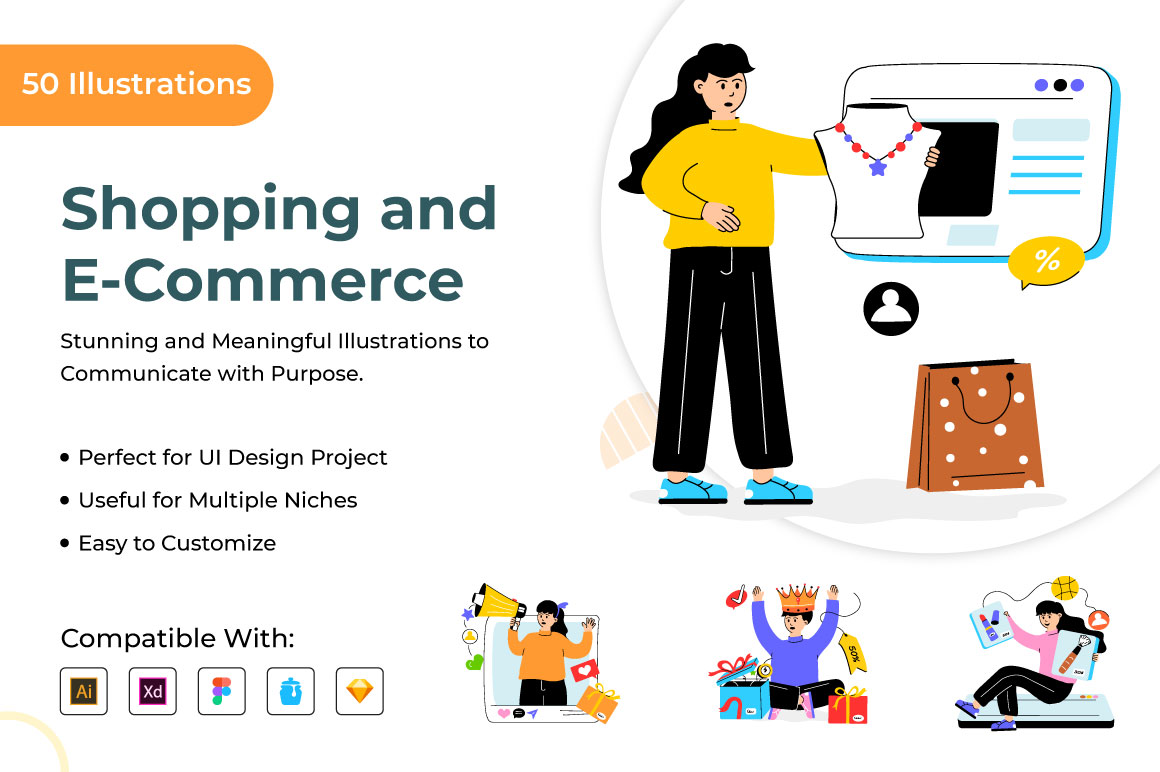 50 Illustrations

Shopping and E-Commerce

Stunning and Meaningful Illustrations to Communicate with Purpose.

• Perfect for UI Design Project
• Useful for Multiple Niches
• Easy to Customize

Compatible With:

Ai Xd

%

50%